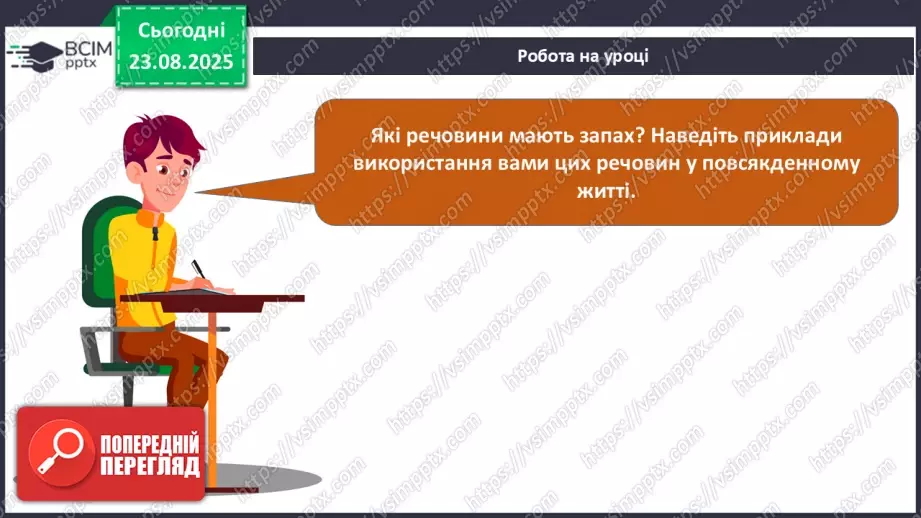 ВСІМ pptx

Сьогодні 23.08.2025

Робота на уроці

Які речовини мають запах? Наведіть приклади використання вами цих речовин у повсякденному житті.

ПОПЕРЕДНІЙ ПЕРЕГЛЯД

https://vsimpptx.com